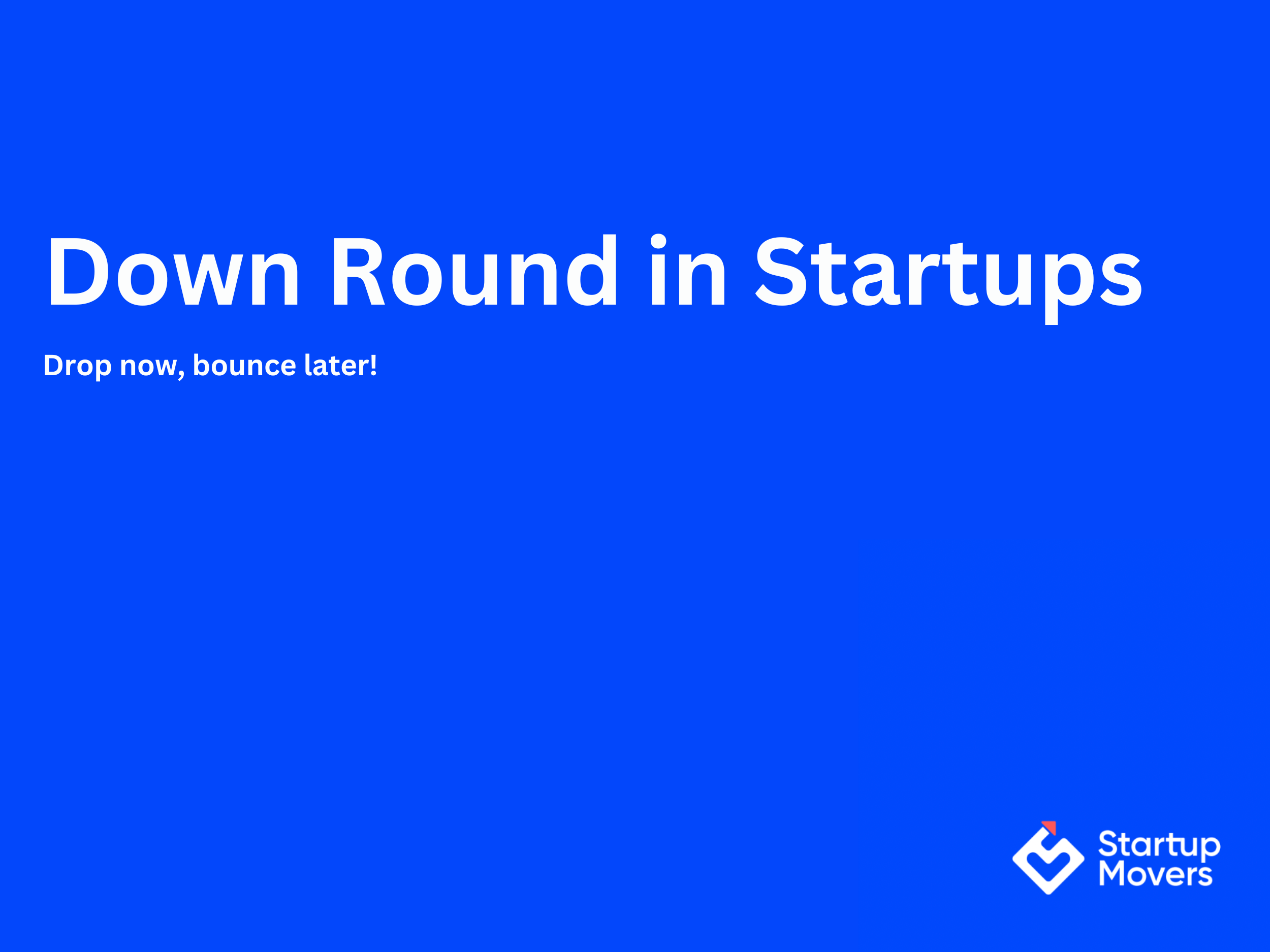 Down Round in Startups

Drop now, bounce later!

Startup
Movers